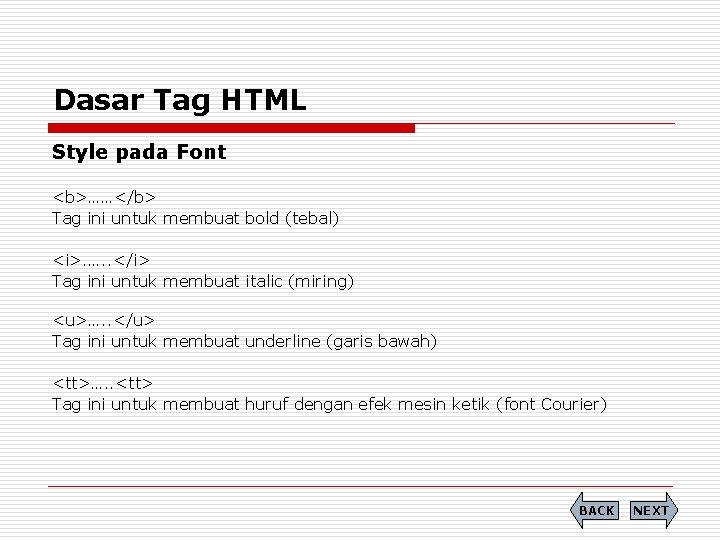 Dasar Tag HTML

Style pada Font

<b>……</b>
Tag ini untuk membuat bold (tebal)

<i>…..</i>
Tag ini untuk membuat italic (miring)

<u>…..</u>
Tag ini untuk membuat underline (garis bawah)

<tt>…..<tt>
Tag ini untuk membuat huruf dengan efek mesin ketik (font Courier)

BACK NEXT